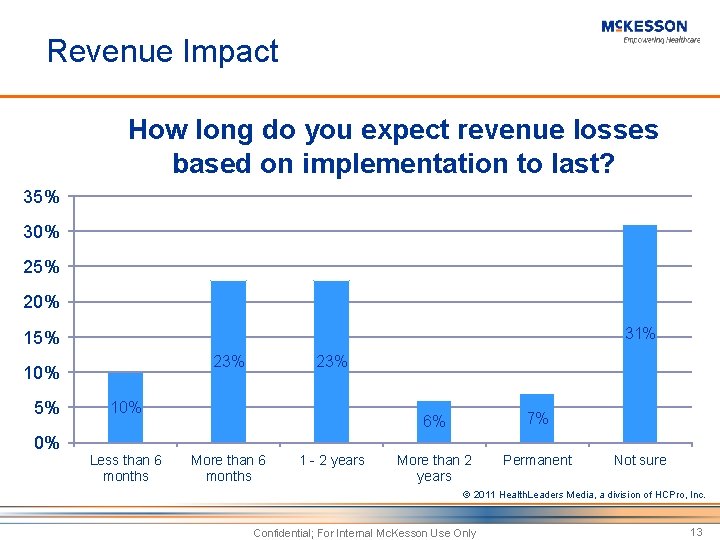 Revenue Impact

McKESSON
Empowering Healthcare

How long do you expect revenue losses based on implementation to last?

35%
30%
25%
20%
15%
10%
5%
0%

10%
23%
23%
6%
7%
31%

Less than 6 months
More than 6 months
1 - 2 years
More than 2 years
Permanent
Not sure

© 2011 HealthLeaders Media, a division of HCPro, Inc.

Confidential; For Internal McKesson Use Only

13